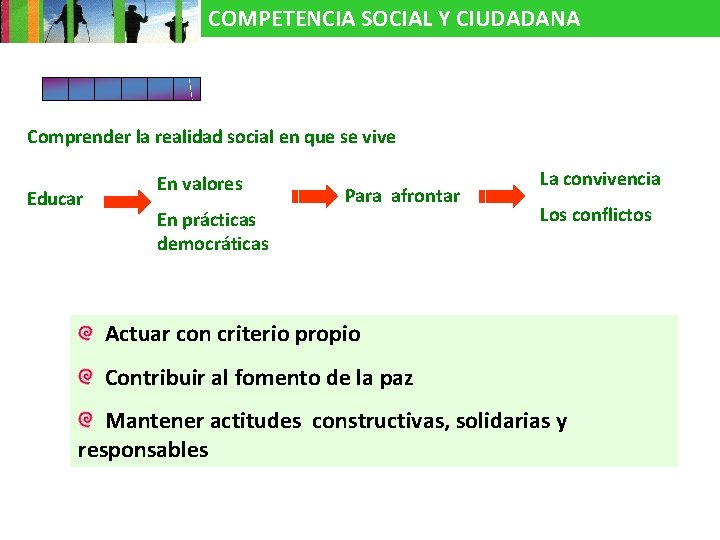 COMPETENCIA SOCIAL Y CIUDADANA

Comprender la realidad social en que se vive

Educar

En valores

En prácticas democráticas

Para afrontar

La convivencia

Los conflictos

Actuar con criterio propio

Contribuir al fomento de la paz

Mantener actitudes constructivas, solidarias y responsables